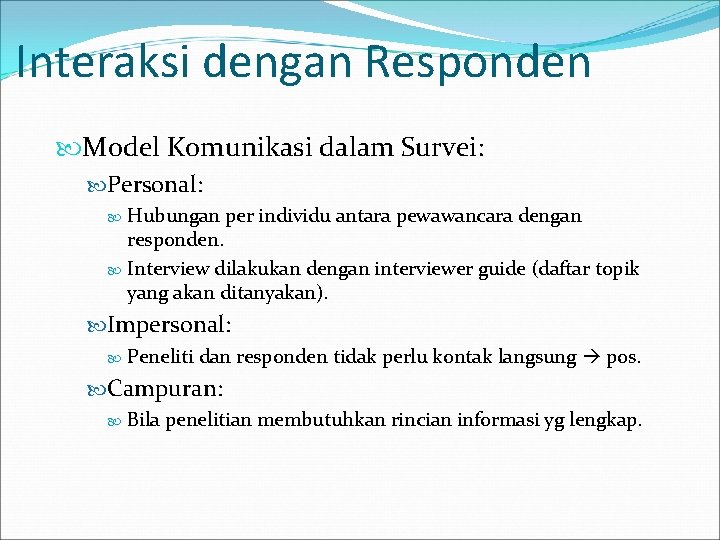 Interaksi dengan Responden

Model Komunikasi dalam Survei:

Personal:

Hubungan per individu antara pewawancara dengan responden.

Interview dilakukan dengan interviewer guide (daftar topik yang akan ditanyakan).

Impersonal:

Peneliti dan responden tidak perlu kontak langsung → pos.

Campuran:

Bila penelitian membutuhkan rincian informasi yg lengkap.